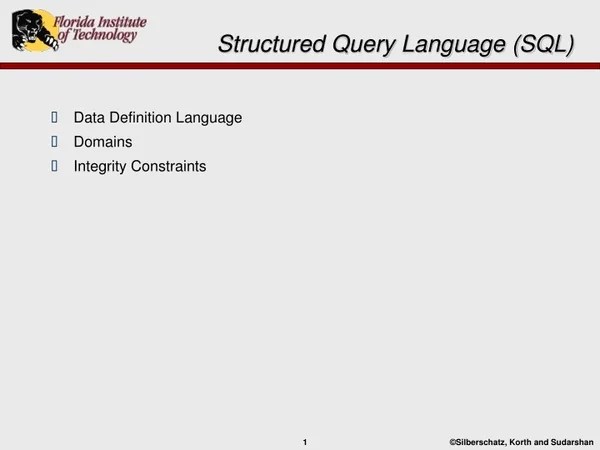 Florida Institute of Technology

Structured Query Language (SQL)

Data Definition Language
Domains
Integrity Constraints

1

©Silberschatz, Korth and Sudarshan